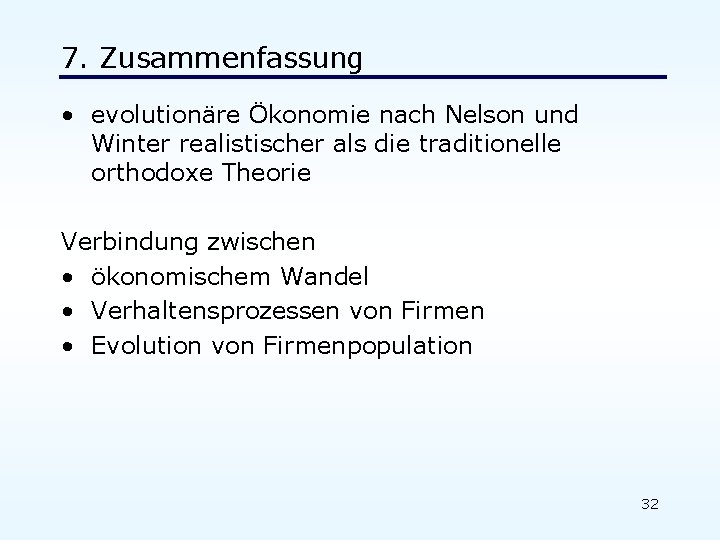 7. Zusammenfassung

• evolutionäre Ökonomie nach Nelson und Winter realistischer als die traditionelle orthodoxe Theorie

Verbindung zwischen
• ökonomischem Wandel
• Verhaltensprozessen von Firmen
• Evolution von Firmenpopulation

32